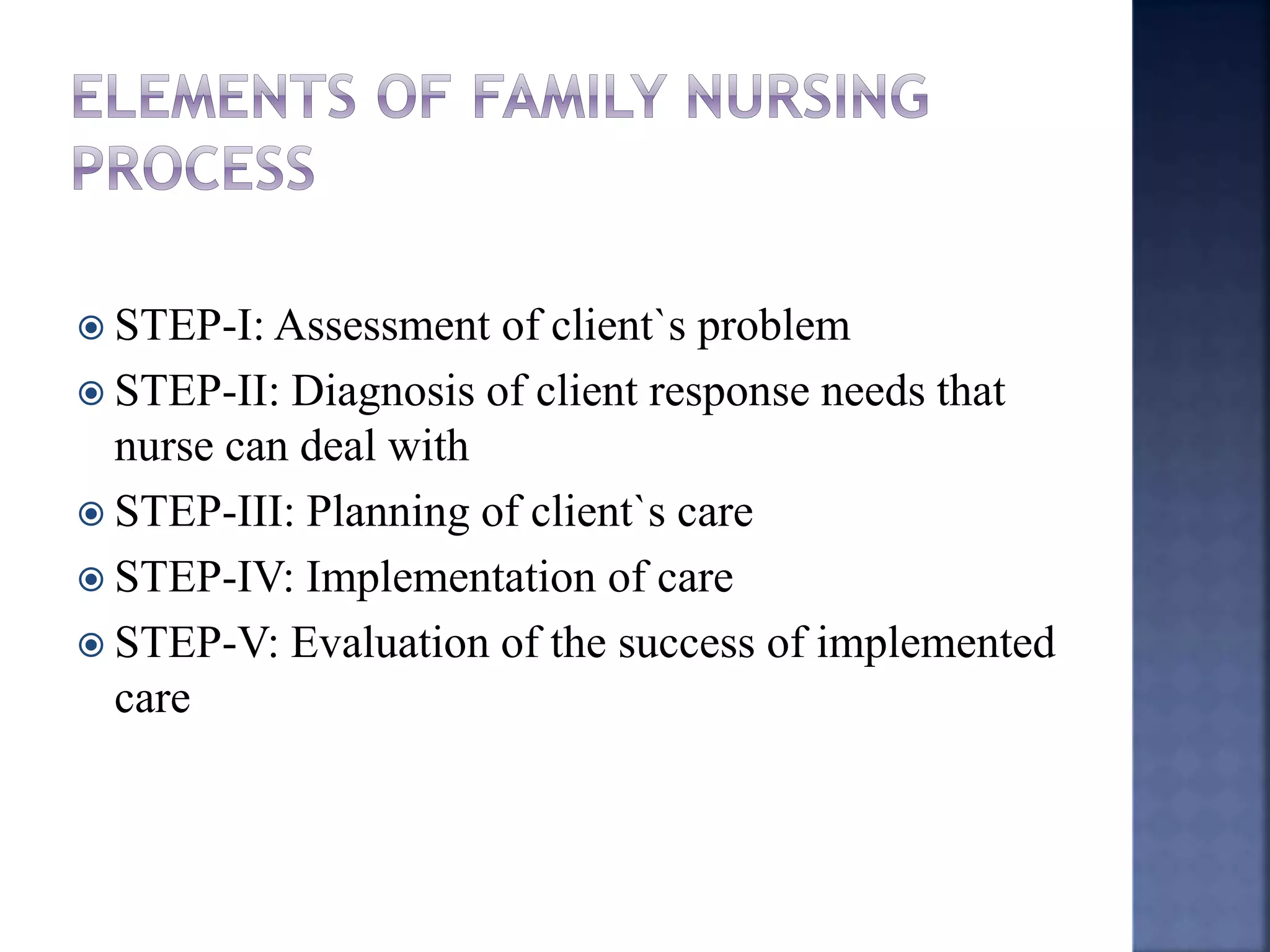 ELEMENTS OF FAMILY NURSING PROCESS

STEP-I: Assessment of client`s problem

STEP-II: Diagnosis of client response needs that nurse can deal with

STEP-III: Planning of client`s care

STEP-IV: Implementation of care

STEP-V: Evaluation of the success of implemented care